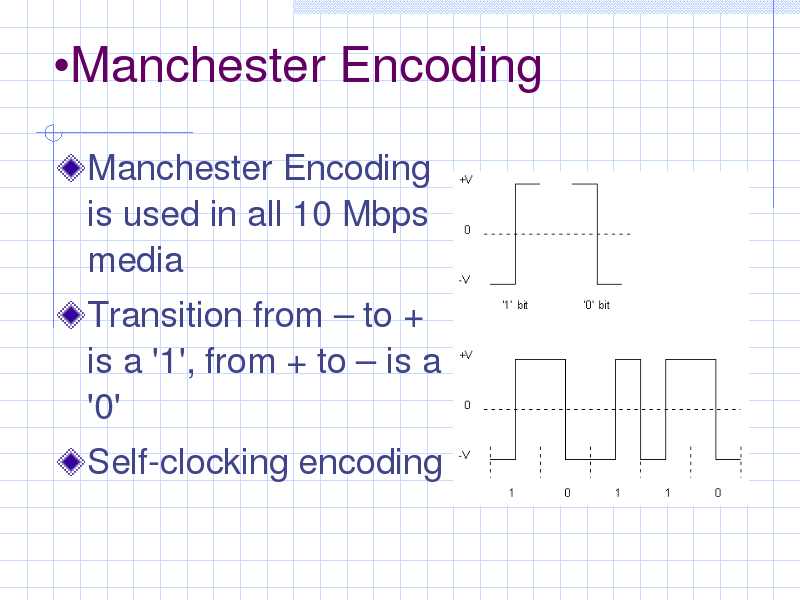 •Manchester Encoding

Manchester Encoding is used in all 10 Mbps media

Transition from – to + is a '1', from + to – is a '0'

Self-clocking encoding

+V
0
-V
'1' bit
'0' bit

+V
0
-V
1 0 1 1 0